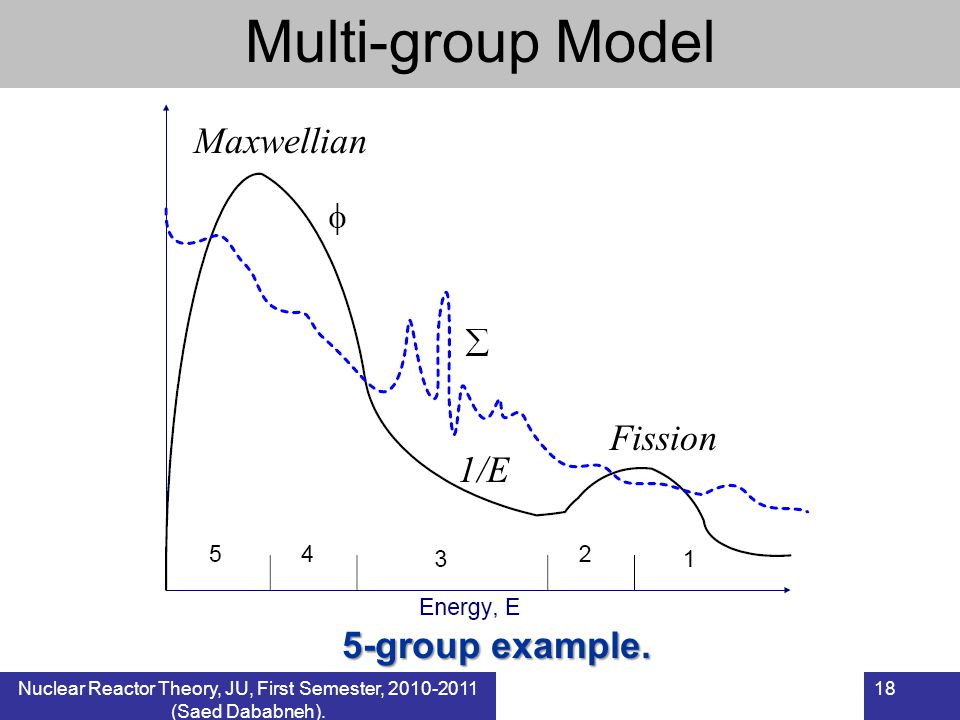 Multi-group Model

Maxwellian

$\phi$

$\Sigma$

Fission

1/E

5

4

3

2

1

Energy, E

5-group example.

Nuclear Reactor Theory, JU, First Semester, 2010-2011 (Saed Dababneh).

18